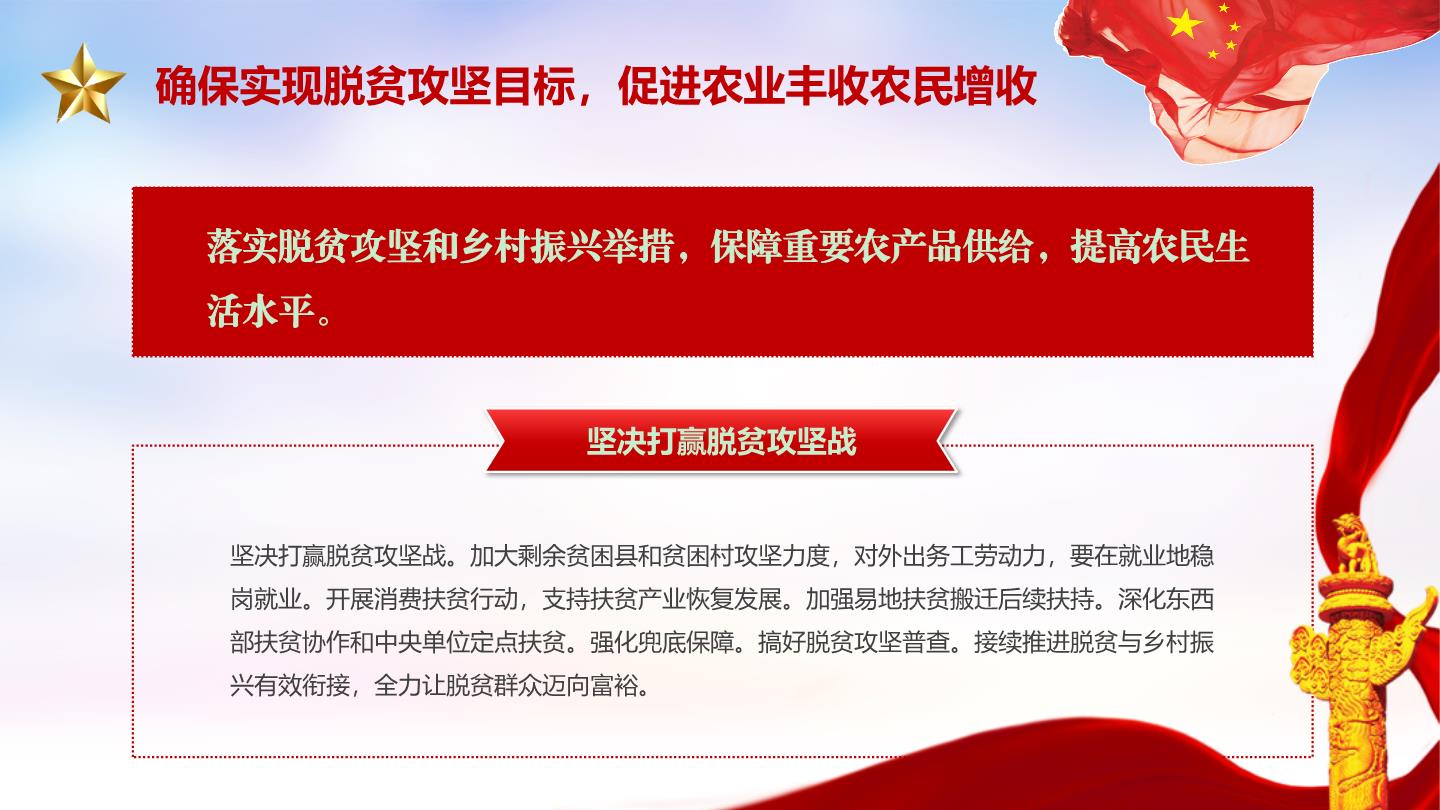 确保实现脱贫攻坚目标，促进农业丰收农民增收

落实脱贫攻坚和乡村振兴举措，保障重要农产品供给，提高农民生活水平。

坚决打赢脱贫攻坚战

坚决打赢脱贫攻坚战。加大剩余贫困县和贫困村攻坚力度，对外出务工劳动力，要在就业地稳岗就业。开展消费扶贫行动，支持扶贫产业恢复发展。加强易地扶贫搬迁后续扶持。深化东西部扶贫协作和中央单位定点扶贫。强化兜底保障。搞好脱贫攻坚普查。接续推进脱贫与乡村振兴有效衔接，全力让脱贫群众迈向富裕。